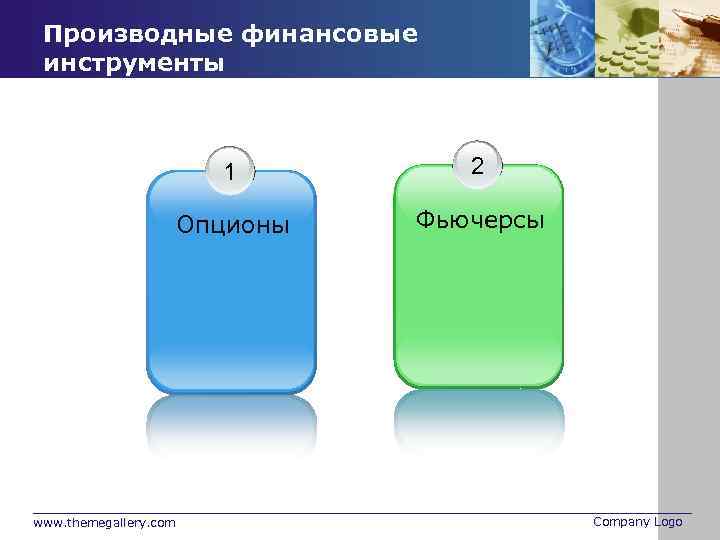 Производные финансовые инструменты

1

Опционы

2

Фьючерсы

www.themegallery.com

Company Logo